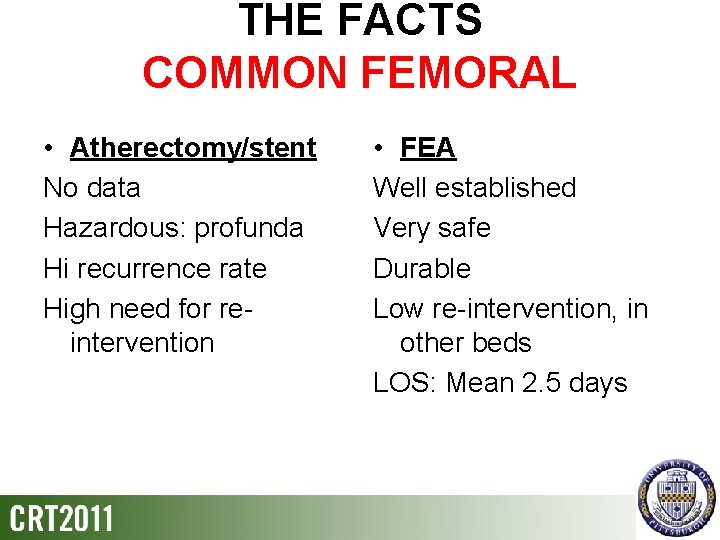 THE FACTS
COMMON FEMORAL

• Atherectomy/stent
No data
Hazardous: profunda
Hi recurrence rate
High need for re-intervention

• FEA
Well established
Very safe
Durable
Low re-intervention, in other beds
LOS: Mean 2.5 days

CRT2011

UNIVERSITY OF PITTSBURGH